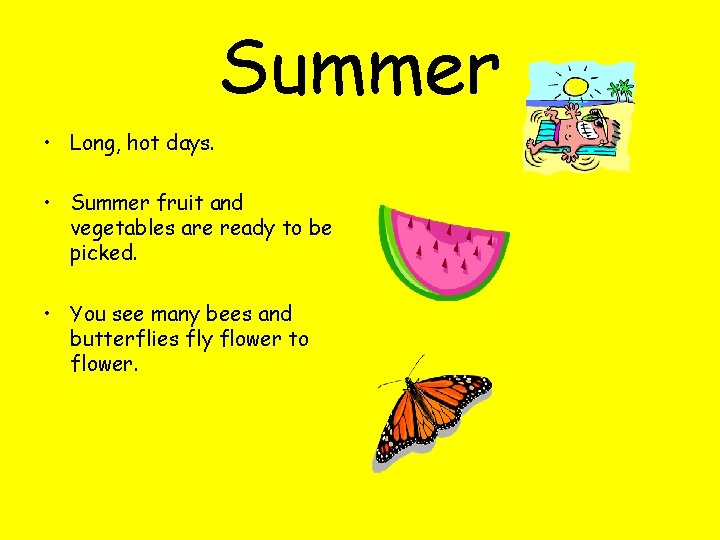 Summer

• Long, hot days.

• Summer fruit and vegetables are ready to be picked.

• You see many bees and butterflies fly flower to flower.